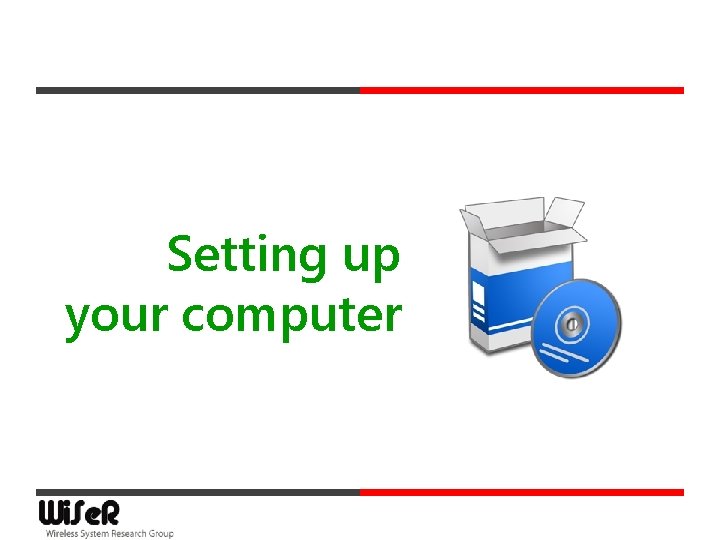 Setting up your computer

WiSeR
Wireless System Research Group